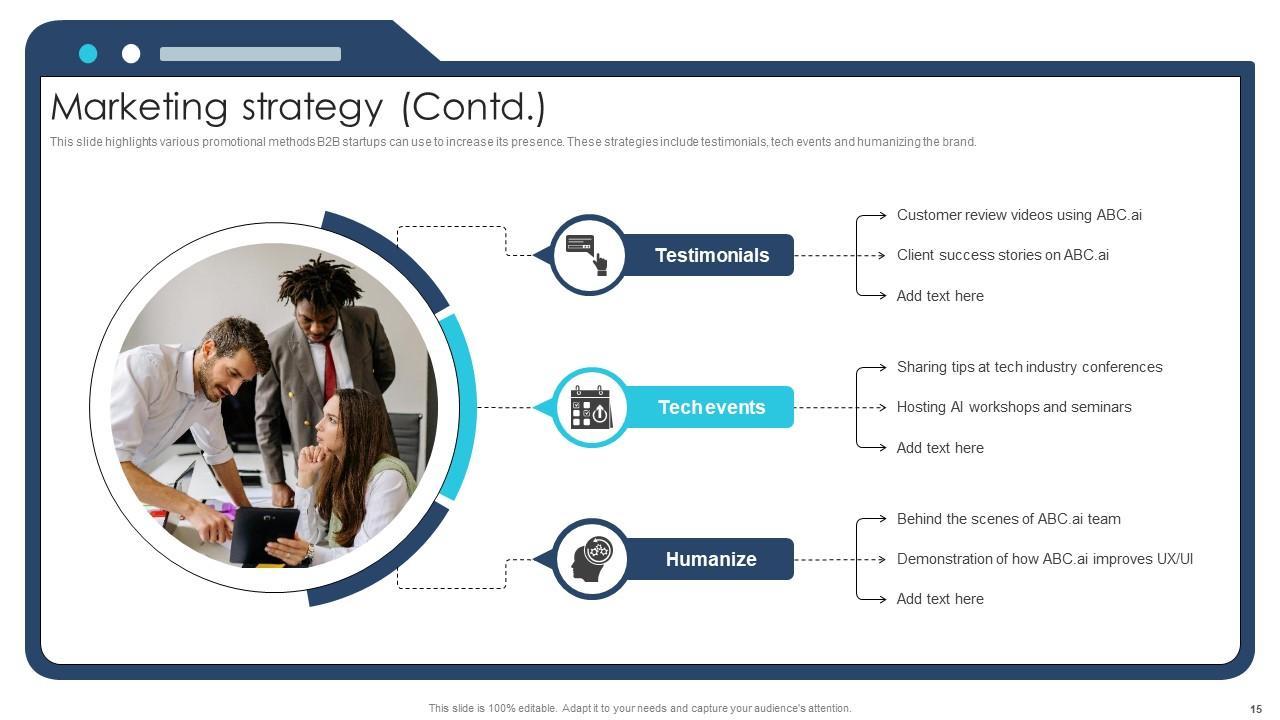 Marketing strategy (Contd.)

This slide highlights various promotional methods B2B startups can use to increase its presence. These strategies include testimonials, tech events and humanizing the brand.

Testimonials

Customer review videos using ABC.ai

Client success stories on ABC.ai

Add text here

Tech events

Sharing tips at tech industry conferences

Hosting AI workshops and seminars

Add text here

Humanize

Behind the scenes of ABC.ai team

Demonstration of how ABC.ai improves UX/UI

Add text here

This slide is 100% editable. Adapt it to your needs and capture your audience's attention.

15